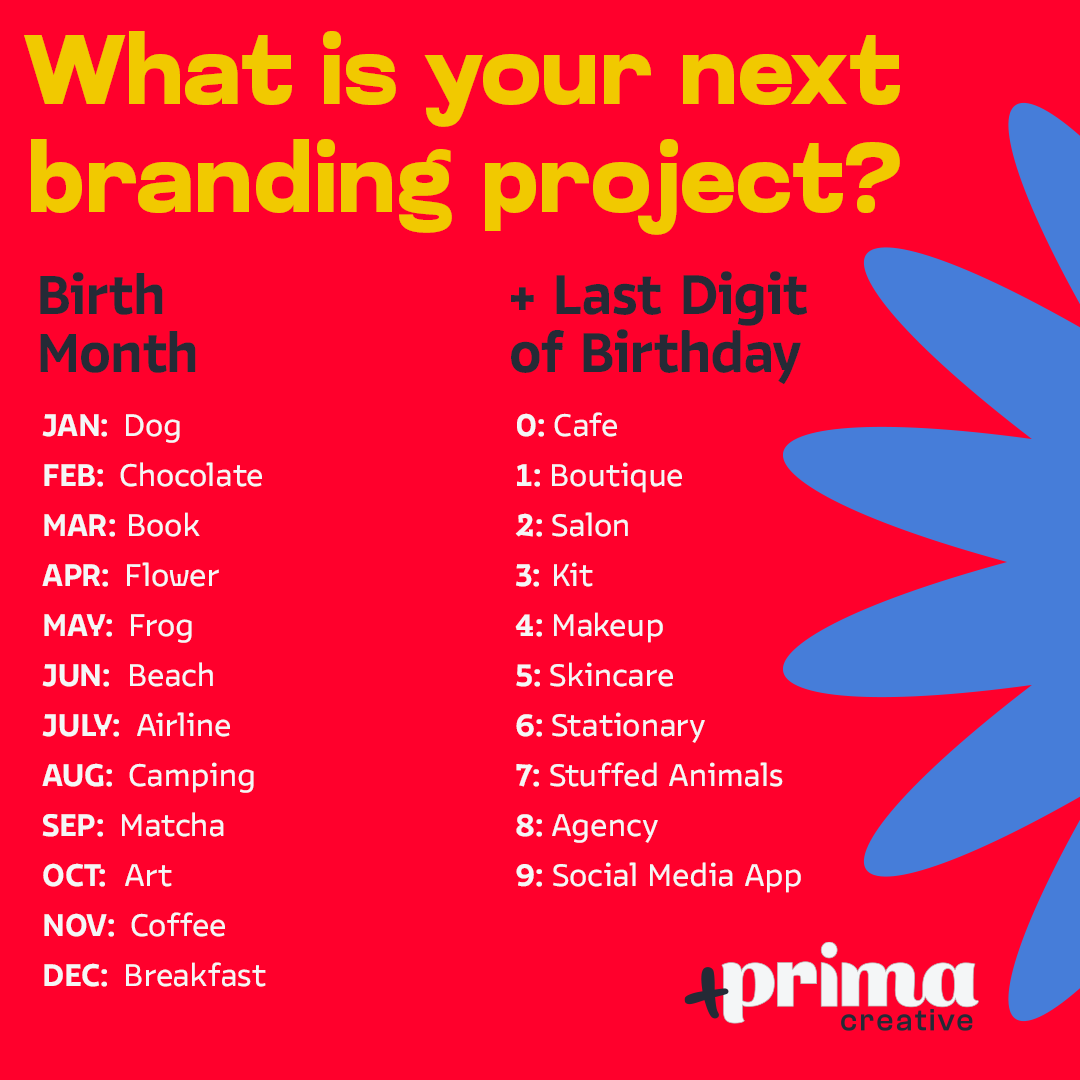 What is your next branding project?

Birth Month

JAN: Dog
FEB: Chocolate
MAR: Book
APR: Flower
MAY: Frog
JUN: Beach
JULY: Airline
AUG: Camping
SEP: Matcha
OCT: Art
NOV: Coffee
DEC: Breakfast

+ Last Digit of Birthday

0: Cafe
1: Boutique
2: Salon
3: Kit
4: Makeup
5: Skincare
6: Stationary
7: Stuffed Animals
8: Agency
9: Social Media App

+prima creative